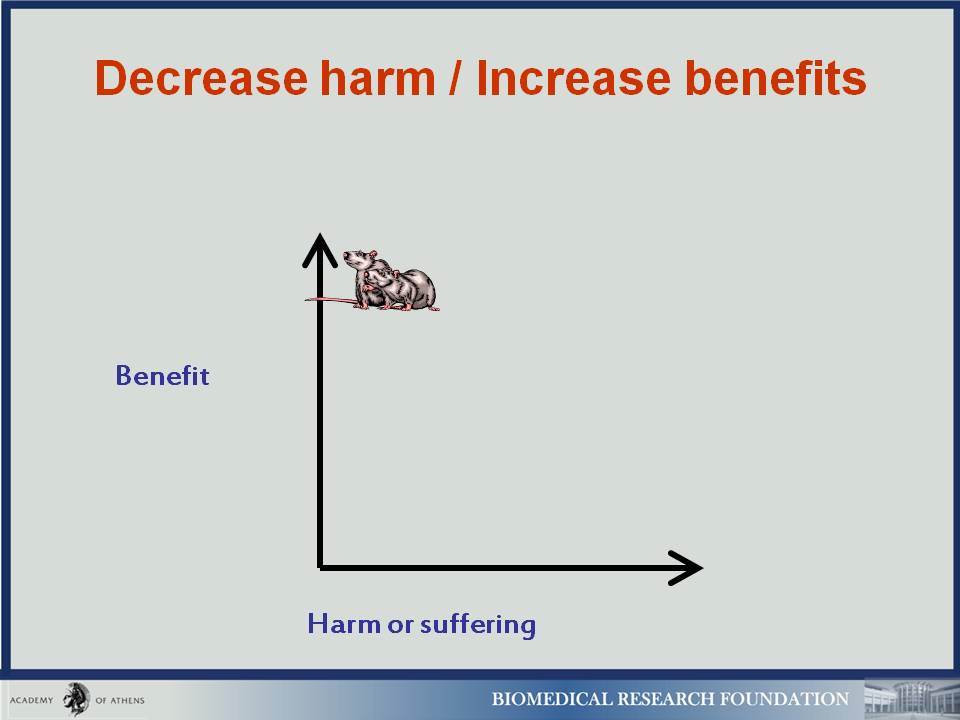 Decrease harm / Increase benefits

Benefit

Harm or suffering

ACADEMY OF ATHENS

BIOMEDICAL RESEARCH FOUNDATION